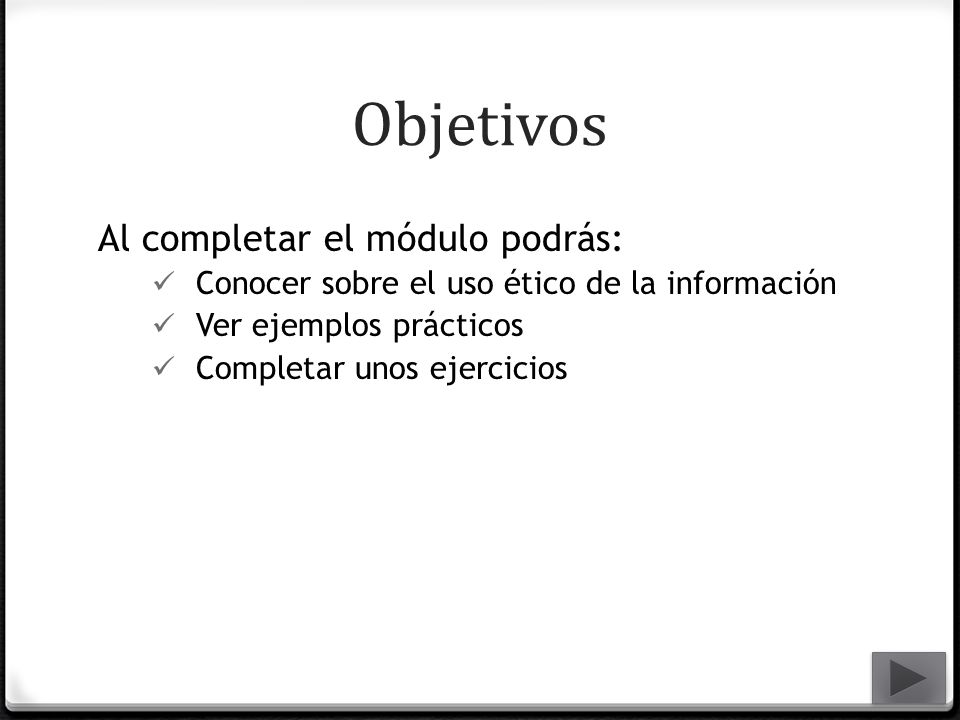 Objetivos

Al completar el módulo podrás:

✓ Conocer sobre el uso ético de la información
✓ Ver ejemplos prácticos
✓ Completar unos ejercicios